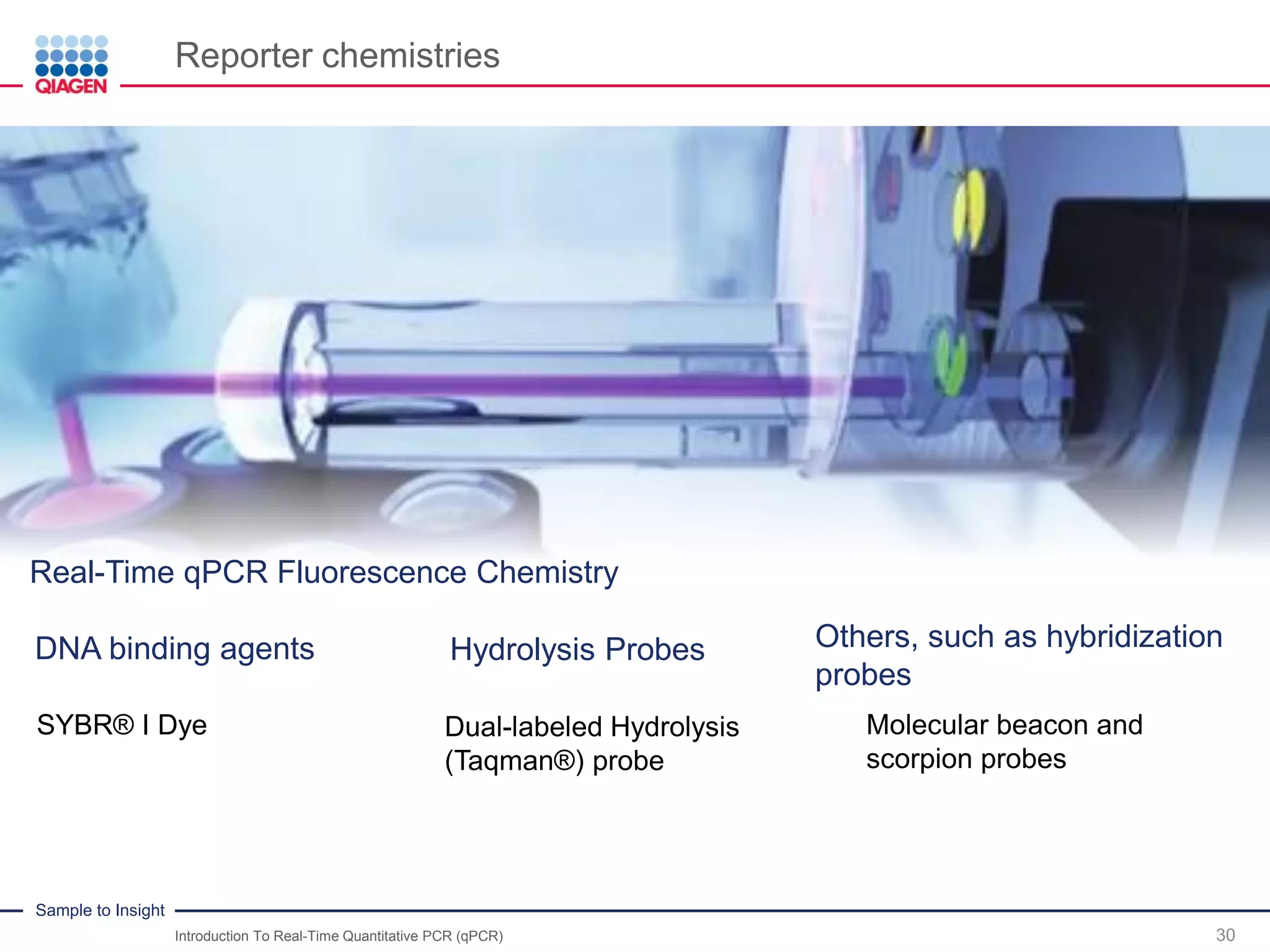 QIAGEN

Reporter chemistries

Real-Time qPCR Fluorescence Chemistry

DNA binding agents

SYBR® I Dye

Hydrolysis Probes

Dual-labeled Hydrolysis (Taqman®) probe

Others, such as hybridization probes

Molecular beacon and scorpion probes

Sample to Insight

Introduction To Real-Time Quantitative PCR (qPCR)

30